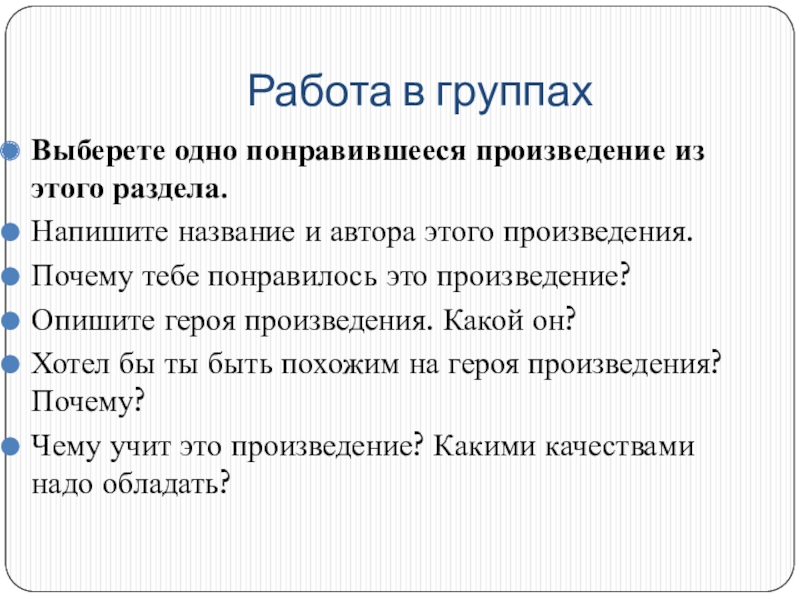 Работа в группах

Выберете одно понравившееся произведение из этого раздела.

Напишите название и автора этого произведения.

Почему тебе понравилось это произведение?

Опишите героя произведения. Какой он?

Хотел бы ты быть похожим на героя произведения? Почему?

Чему учит это произведение? Какими качествами надо обладать?